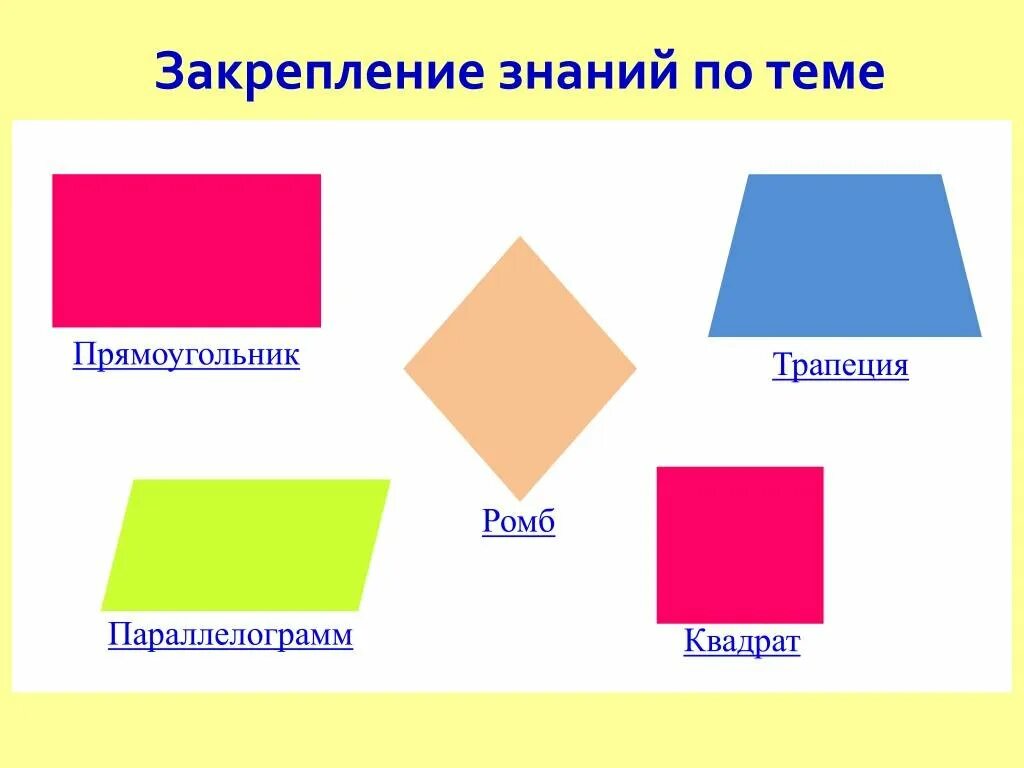 Закрепление знаний по теме

Прямоугольник

Трапеция

Ромб

Параллелограмм

Квадрат